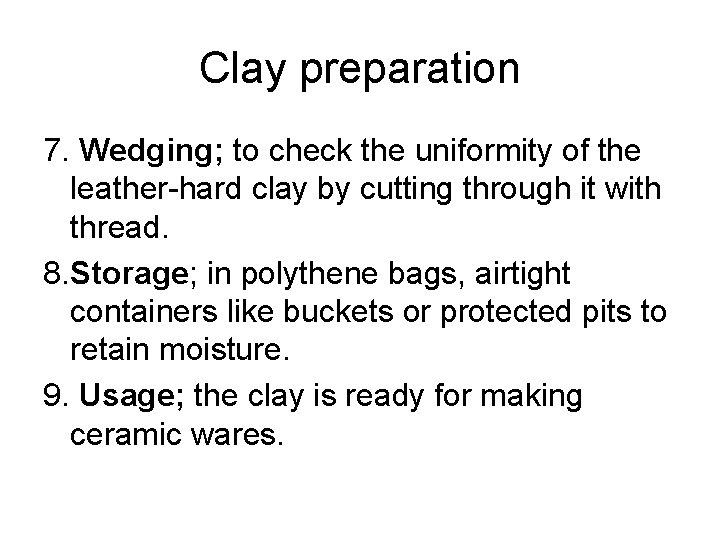 Clay preparation

7. Wedging; to check the uniformity of the leather-hard clay by cutting through it with thread.

8.Storage; in polythene bags, airtight containers like buckets or protected pits to retain moisture.

9. Usage; the clay is ready for making ceramic wares.